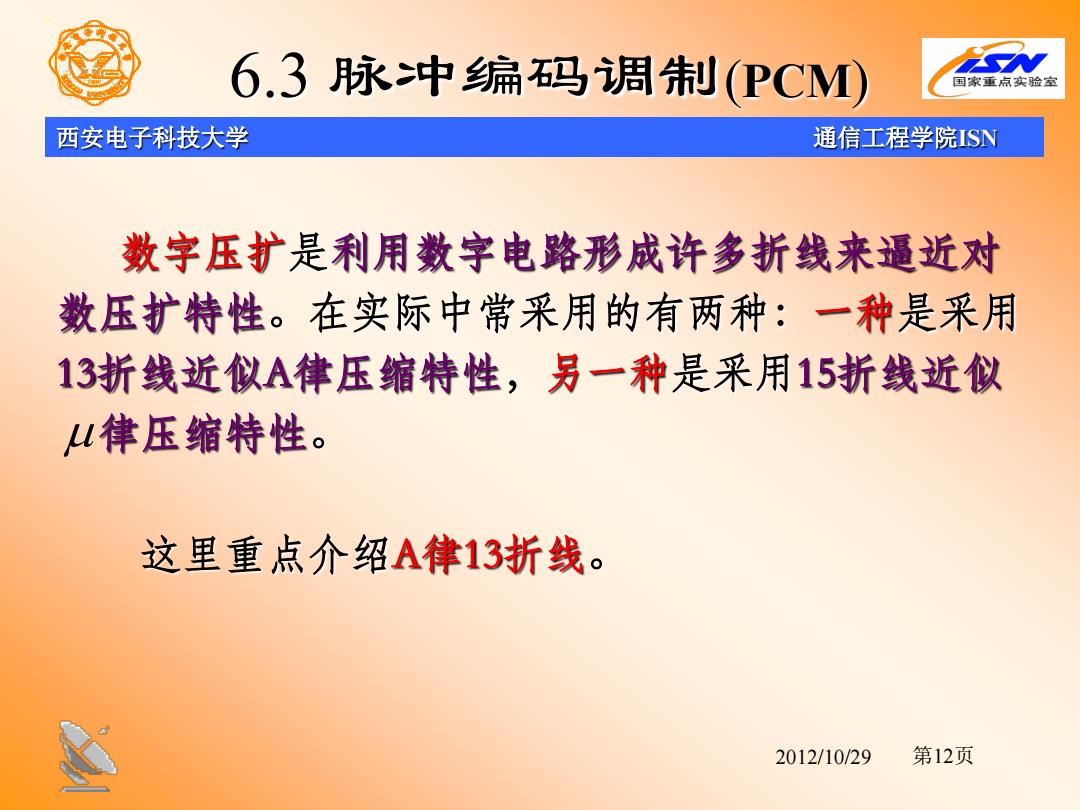 6.3 脉冲编码调制(PCM)

ISN 国家重点实验室

西安电子科技大学

通信工程学院ISN

数字压扩是利用数字电路形成许多折线来逼近对数压扩特性。在实际中常采用的有两种：一种是采用13折线近似A律压缩特性，另一种是采用15折线近似$\mu$律压缩特性。

这里重点介绍A律13折线。

2012/10/29 第12页